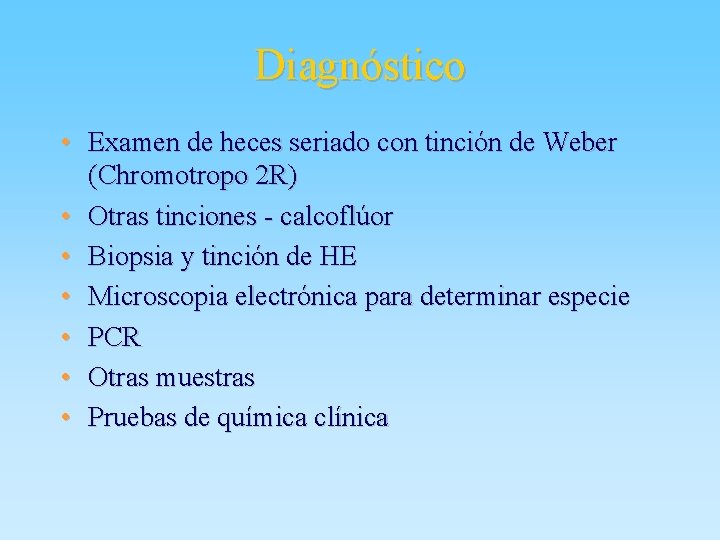 Diagnóstico

• Examen de heces seriado con tinción de Weber (Chromotropo 2R)
• Otras tinciones - calcoflúor
• Biopsia y tinción de HE
• Microscopia electrónica para determinar especie
• PCR
• Otras muestras
• Pruebas de química clínica